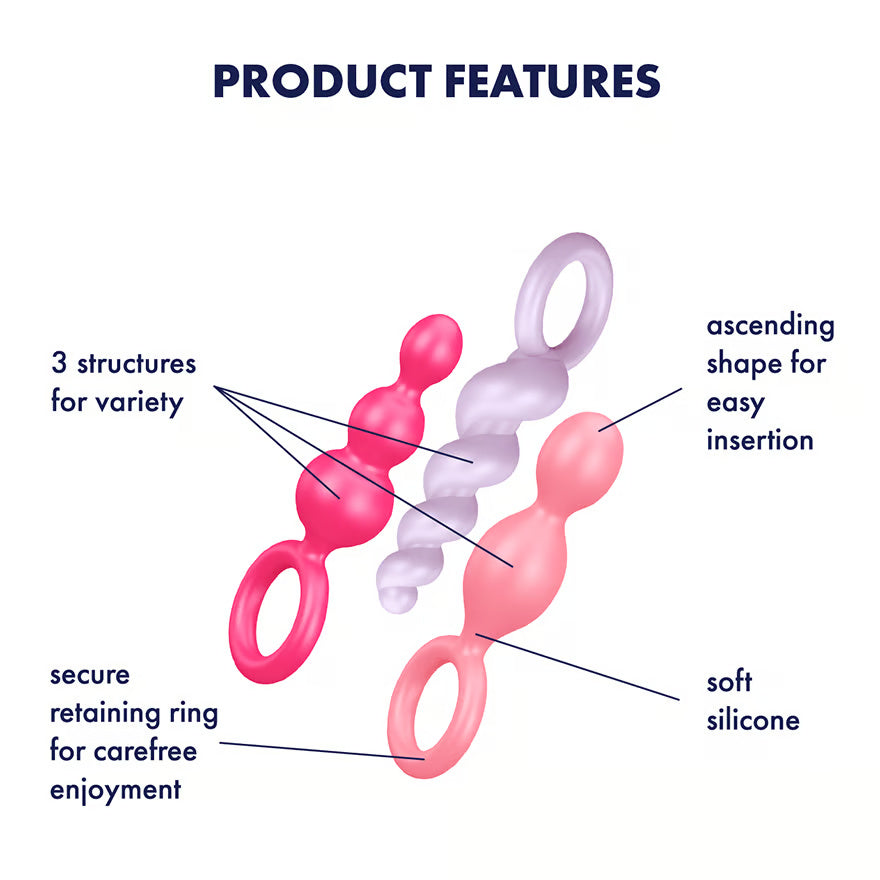 PRODUCT FEATURES

3 structures for variety

ascending shape for easy insertion

secure retaining ring for carefree enjoyment

soft silicone